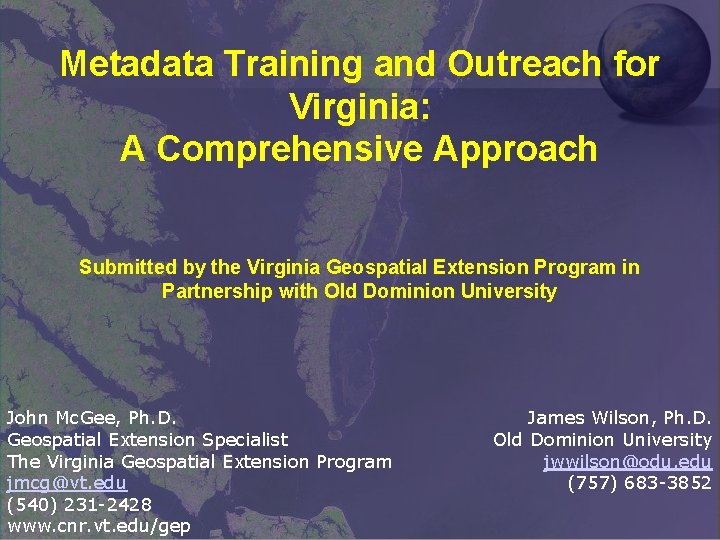 Metadata Training and Outreach for Virginia:
A Comprehensive Approach

Submitted by the Virginia Geospatial Extension Program in Partnership with Old Dominion University

John McGee, Ph.D.
Geospatial Extension Specialist
The Virginia Geospatial Extension Program
jmcg@vt.edu
(540) 231-2428
www.cnr.vt.edu/gep

James Wilson, Ph.D.
Old Dominion University
jwwilson@odu.edu
(757) 683-3852